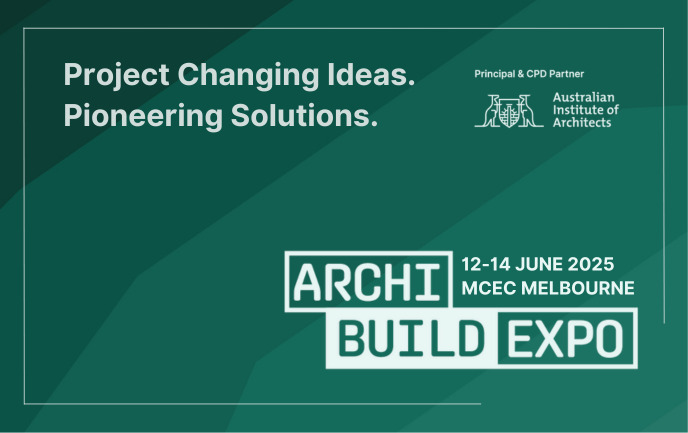 Project Changing Ideas.
Pioneering Solutions.

Principal & CPD Partner

Australian Institute of Architects

ARCHI
BUILD EXPO

12-14 JUNE 2025
MCEC MELBOURNE